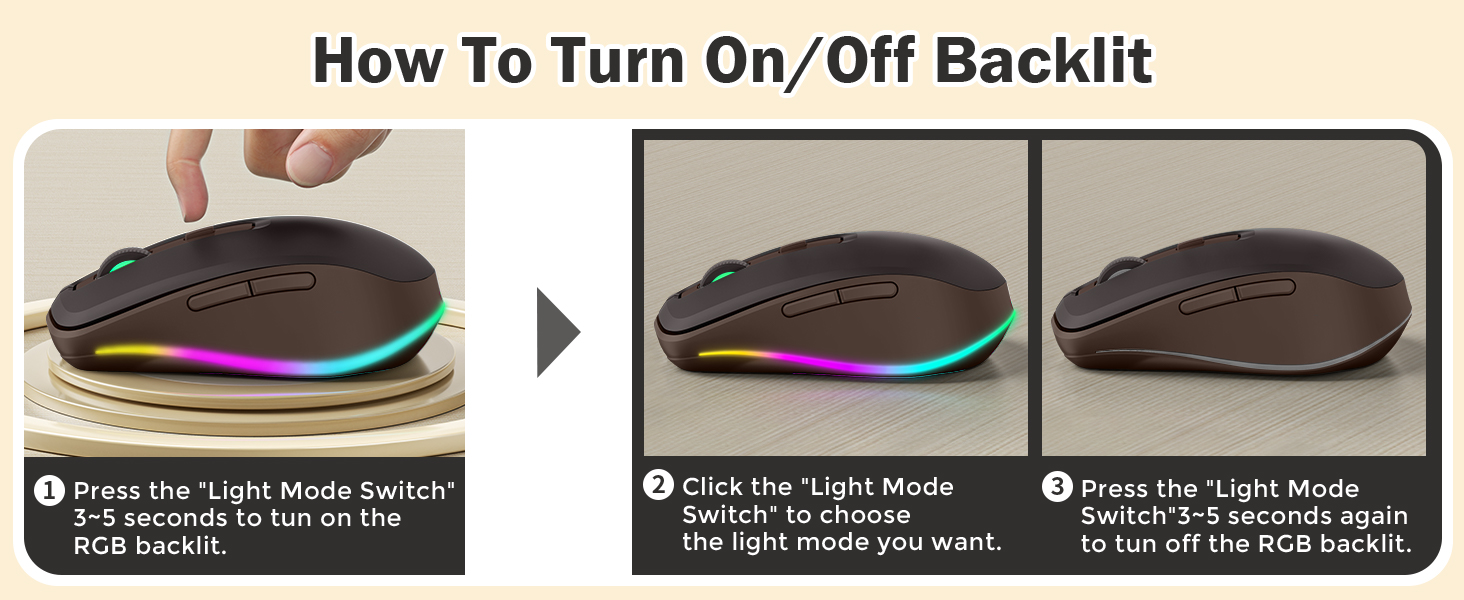 How To Turn On/Off Backlit

1 Press the "Light Mode Switch" 3~5 seconds to tun on the RGB backlit.

2 Click the "Light Mode Switch" to choose the light mode you want.

3 Press the "Light Mode Switch"3~5 seconds again to tun off the RGB backlit.